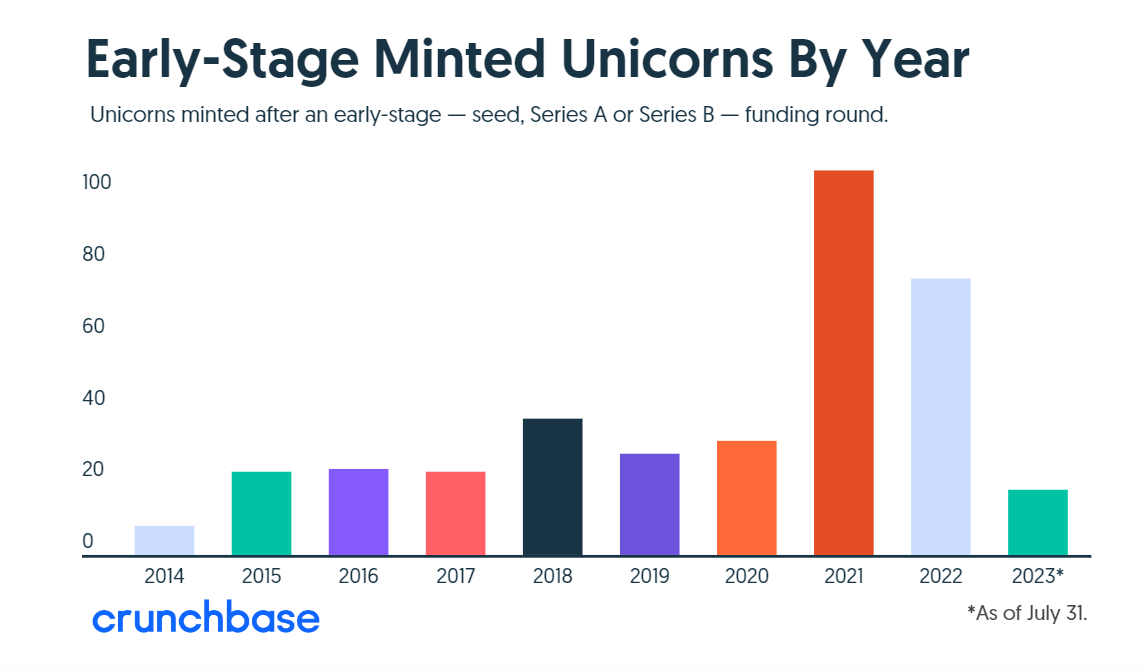 Early-Stage Minted Unicorns By Year

Unicorns minted after an early-stage — seed, Series A or Series B — funding round.

100
80
60
40
20
0

2014 2015 2016 2017 2018 2019 2020 2021 2022 2023*

crunchbase

*As of July 31.